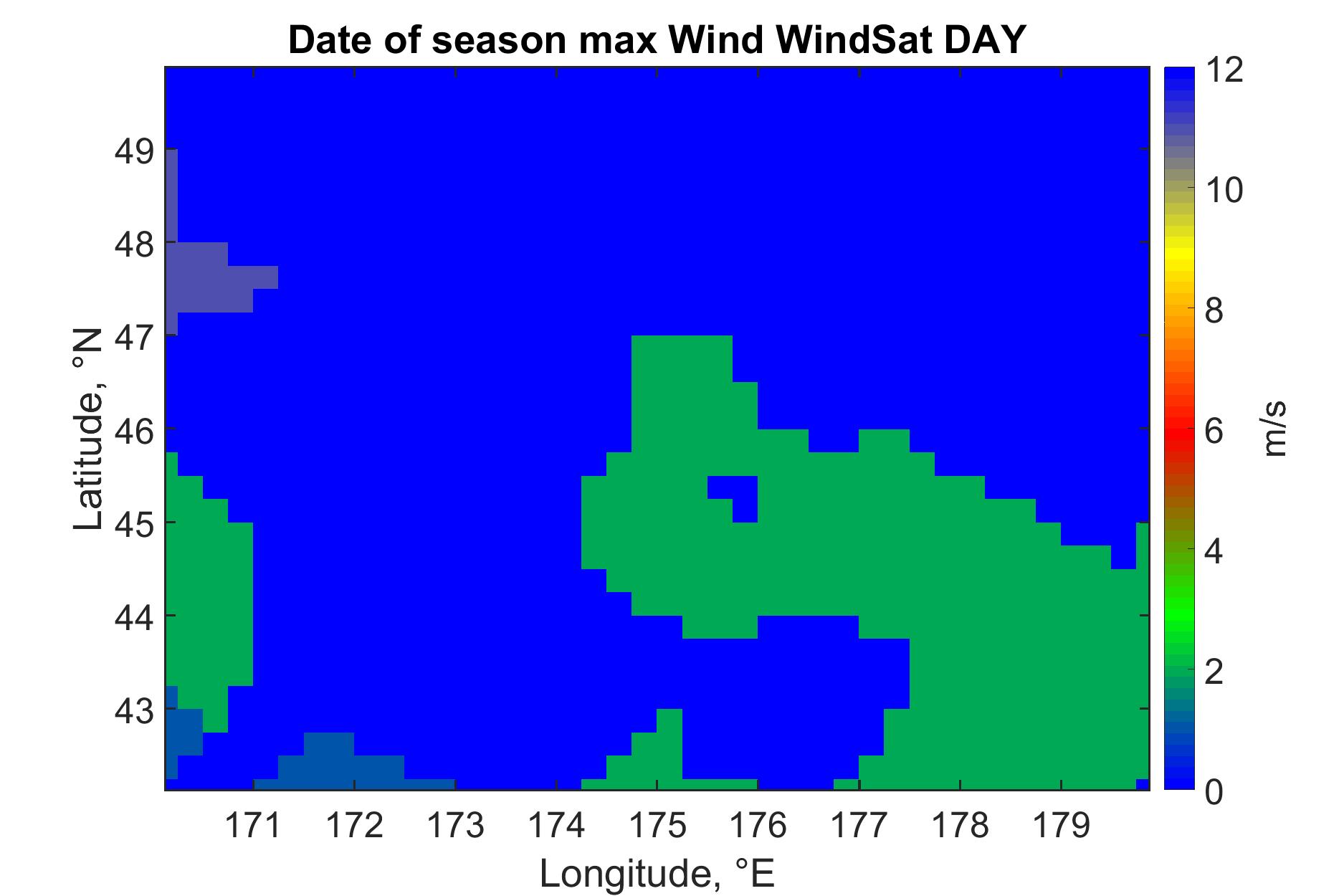 Date of season max Wind WindSat DAY

Latitude, °N

49
48
47
46
45
44
43

171 172 173 174 175 176 177 178 179

Longitude, °E

12
10
8
6
4
2
0

m/s